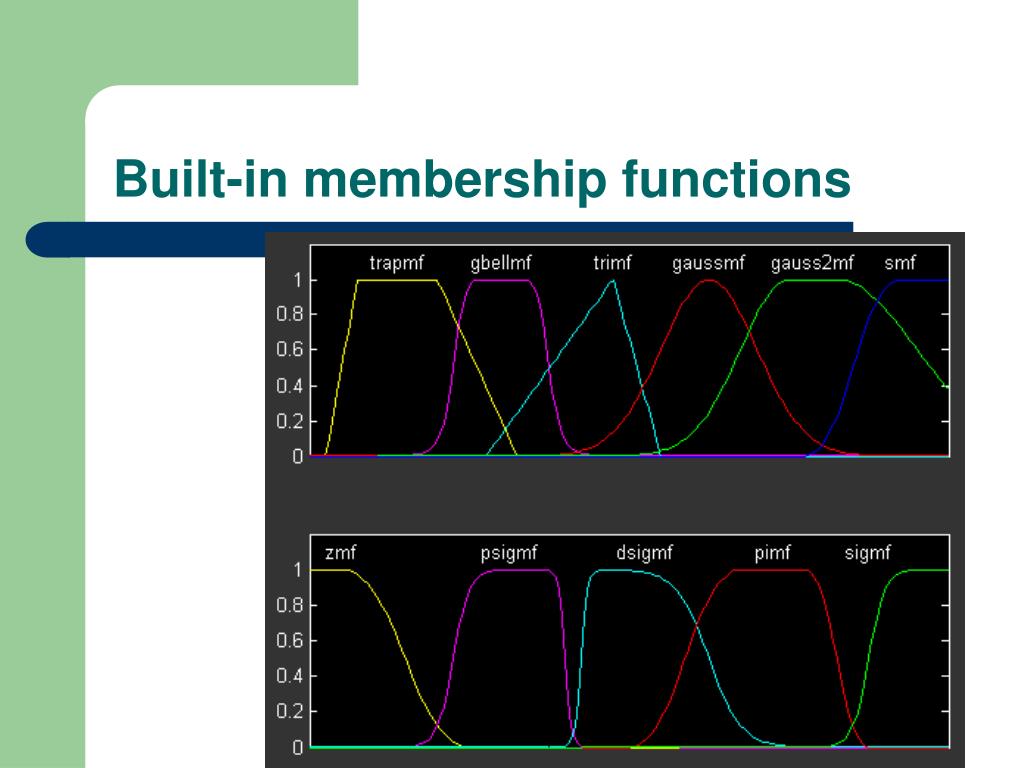 Built-in membership functions

trapmf gbellmf trimf gaussmf gauss2mf smf

1
0.8
0.6
0.4
0.2
0

zmf psigmf dsigmf pimf sigmf

1
0.8
0.6
0.4
0.2
0